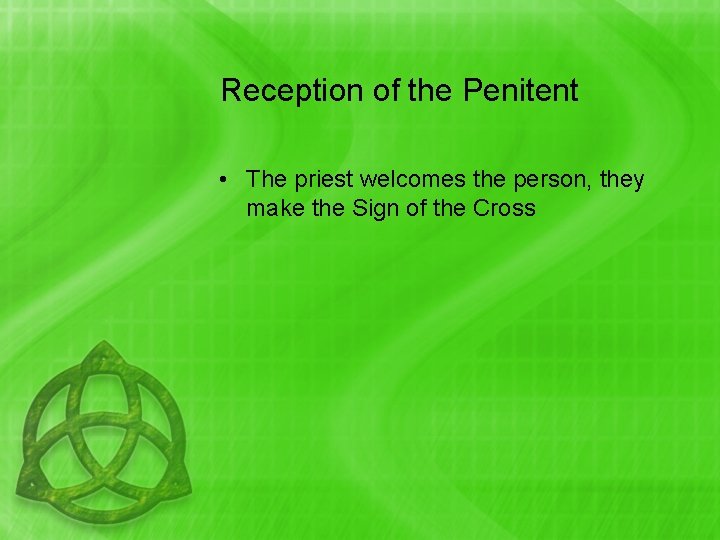 Reception of the Penitent

• The priest welcomes the person, they make the Sign of the Cross